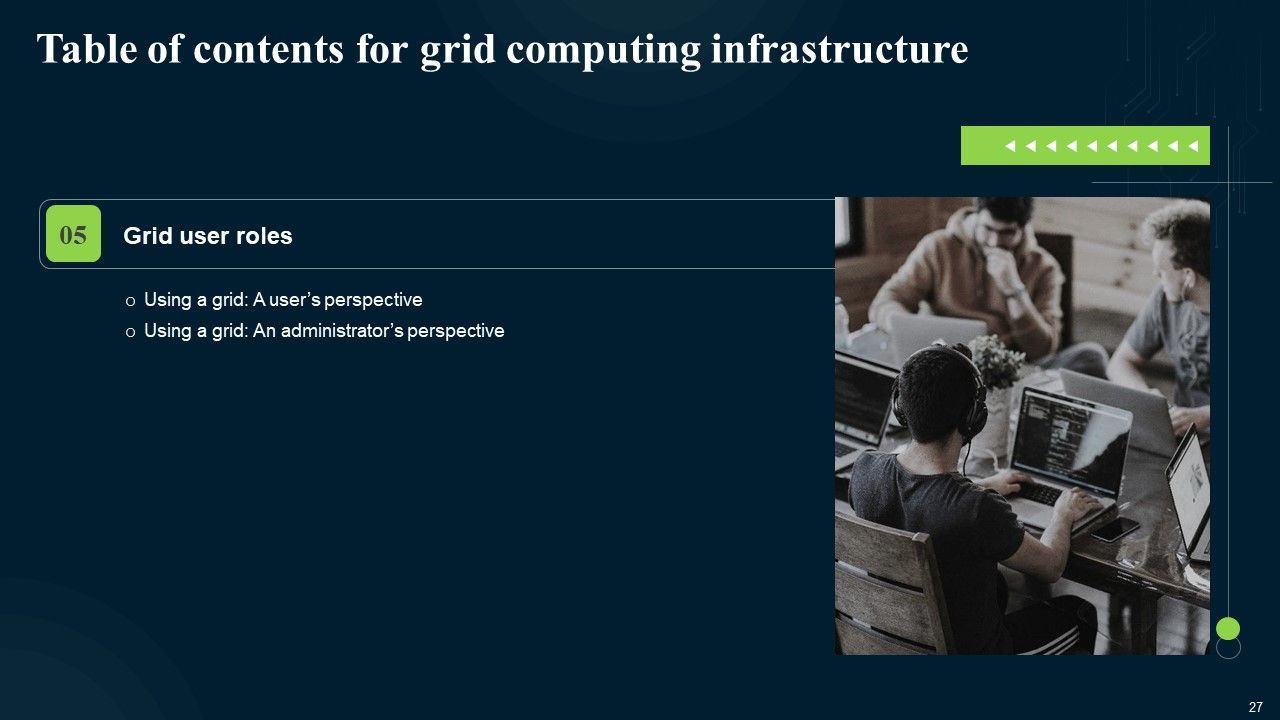 Table of contents for grid computing infrastructure

05 Grid user roles

o Using a grid: A user's perspective
o Using a grid: An administrator's perspective

27